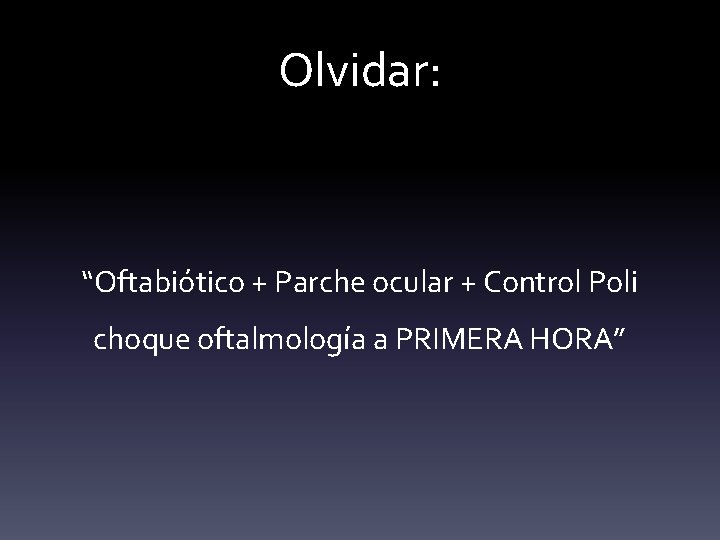 Olvidar:

“Oftabiótico + Parche ocular + Control Poli choque oftalmología a PRIMERA HORA”